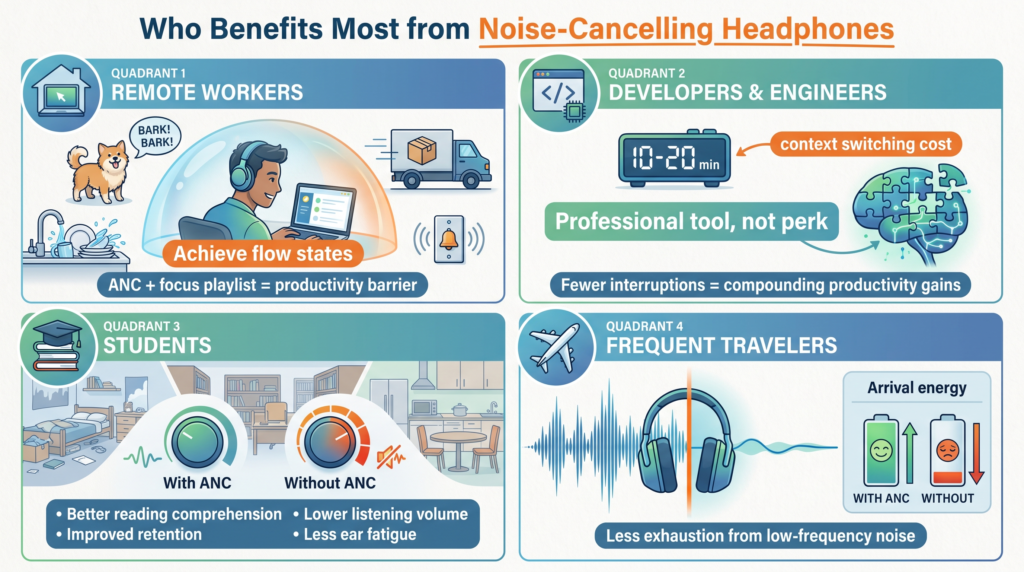 Who Benefits Most from Noise-Cancelling Headphones

QUADRANT 1
REMOTE WORKERS

BARK! BARK!

Achieve flow states

ANC + focus playlist = productivity barrier

QUADRANT 2
DEVELOPERS & ENGINEERS

10-20 min

context switching cost

Professional tool, not perk

Fewer interruptions = compounding productivity gains

QUADRANT 3
STUDENTS

With ANC

Without ANC

• Better reading comprehension
• Improved retention
• Lower listening volume
• Less ear fatigue

QUADRANT 4
FREQUENT TRAVELERS

Arrival energy

WITH ANC

WITHOUT

Less exhaustion from low-frequency noise